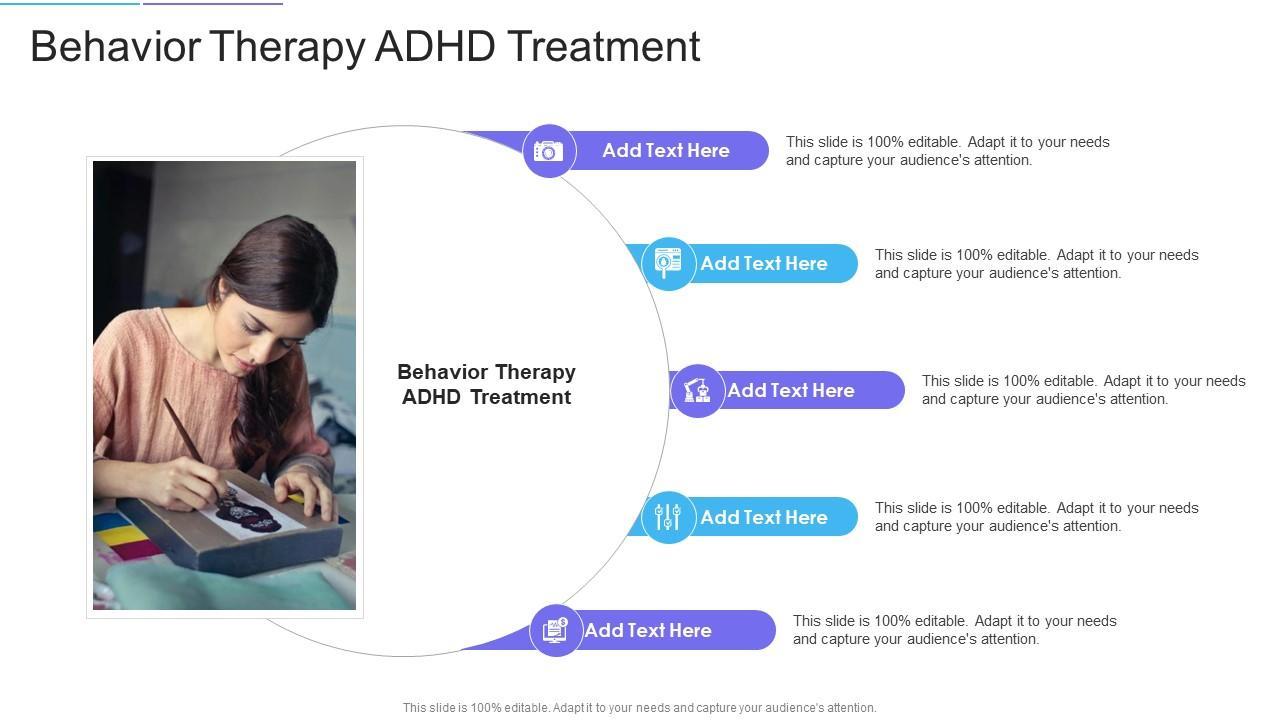 Behavior Therapy ADHD Treatment

Behavior Therapy ADHD Treatment

Add Text Here

This slide is 100% editable. Adapt it to your needs and capture your audience's attention.

Add Text Here

This slide is 100% editable. Adapt it to your needs and capture your audience's attention.

Add Text Here

This slide is 100% editable. Adapt it to your needs and capture your audience's attention.

Add Text Here

This slide is 100% editable. Adapt it to your needs and capture your audience's attention.

Add Text Here

This slide is 100% editable. Adapt it to your needs and capture your audience's attention.

This slide is 100% editable. Adapt it to your needs and capture your audience's attention.